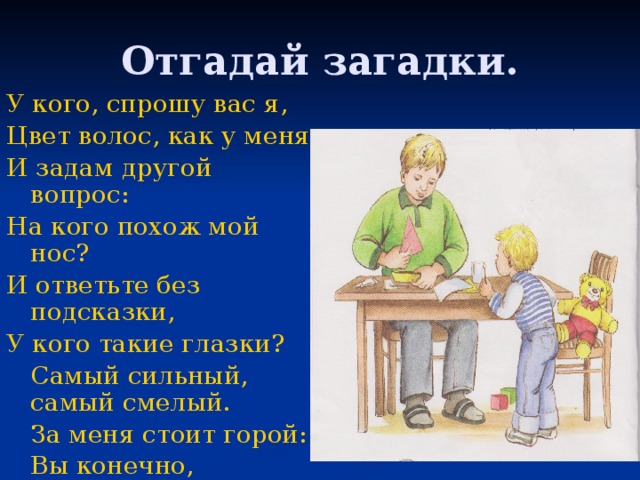 Отгадай загадки.

У кого, спрошу вас я,
Цвет волос, как у меня
И задам другой вопрос:
На кого похож мой нос?
И ответьте без подсказки,
У кого такие глазки?
Самый сильный, самый смелый.
За меня стоит горой:
Вы конечно,